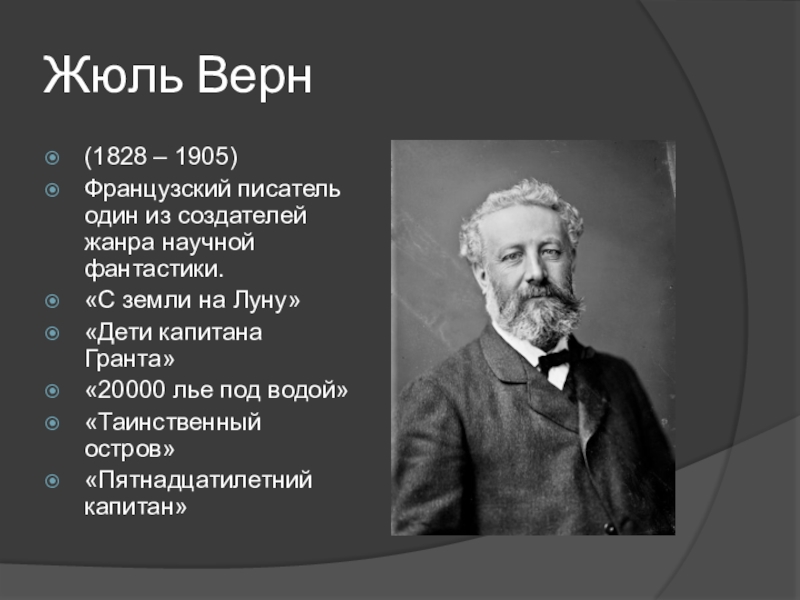 Жюль Верн

(1828 – 1905)

Французский писатель один из создателей жанра научной фантастики.

«С земли на Луну»

«Дети капитана Гранта»

«20000 лье под водой»

«Таинственный остров»

«Пятнадцатилетний капитан»